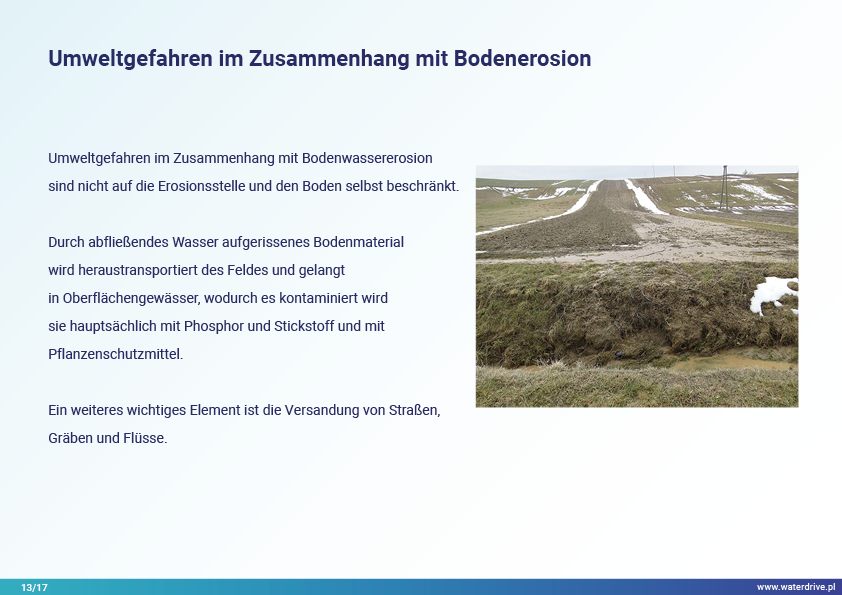 Umweltgefahren im Zusammenhang mit Bodenerosion

Umweltgefahren im Zusammenhang mit Bodenwassererosion sind nicht auf die Erosionsstelle und den Boden selbst beschränkt.

Durch abfließendes Wasser aufgerissenes Bodenmaterial wird heraustransportiert des Feldes und gelangt in Oberflächengewässer, wodurch es kontaminiert wird sie hauptsächlich mit Phosphor und Stickstoff und mit Pflanzenschutzmittel.

Ein weiteres wichtiges Element ist die Versandung von Straßen, Gräben und Flüsse.

13/17

www.waterdrive.pl